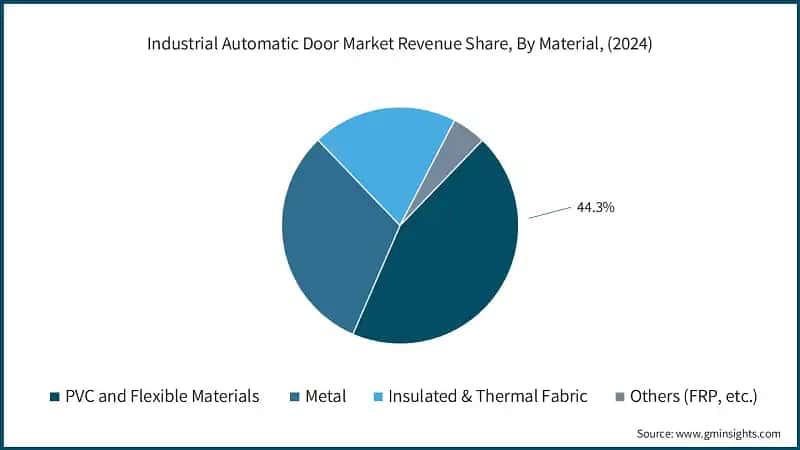 Industrial Automatic Door Market Revenue Share, By Material, (2024)

44.3%

PVC and Flexible Materials
Metal
Insulated & Thermal Fabric
Others (FRP, etc.)

Source: www.gminsights.com